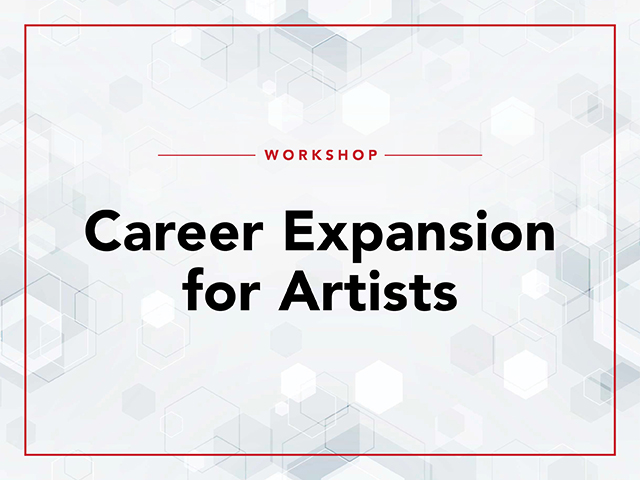 WORKSHOP

Career Expansion for Artists